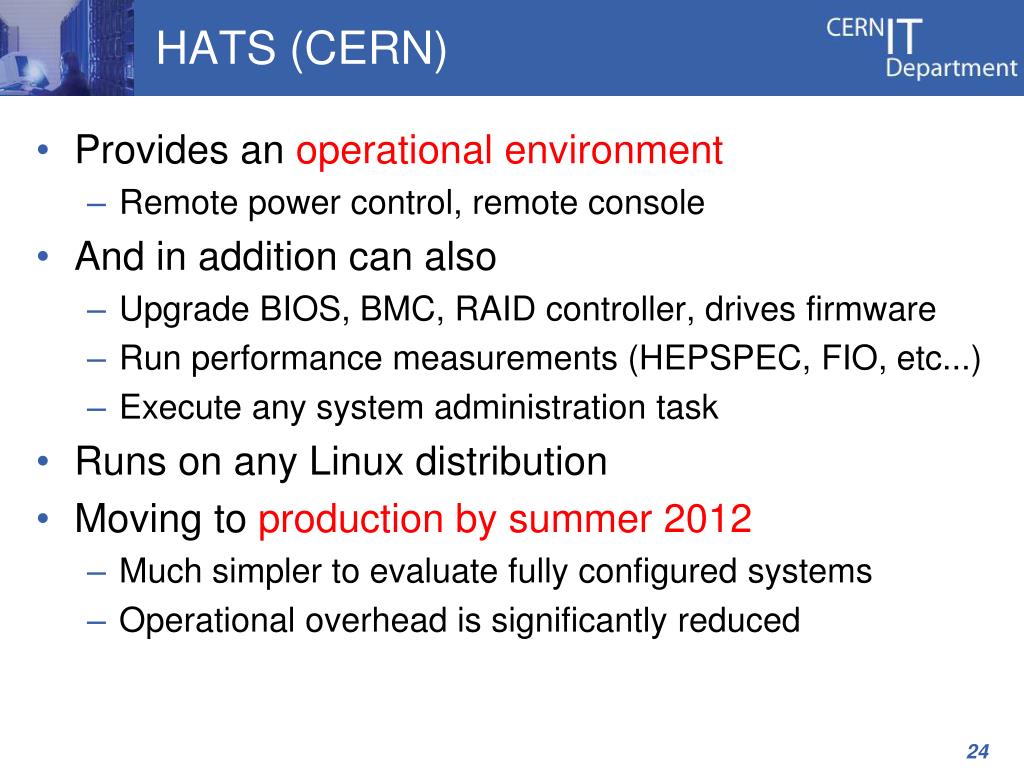 HATS (CERN)

CERN IT Department

• Provides an operational environment
– Remote power control, remote console
• And in addition can also
– Upgrade BIOS, BMC, RAID controller, drives firmware
– Run performance measurements (HEPSPEC, FIO, etc...)
– Execute any system administration task
• Runs on any Linux distribution
• Moving to production by summer 2012
– Much simpler to evaluate fully configured systems
– Operational overhead is significantly reduced

24